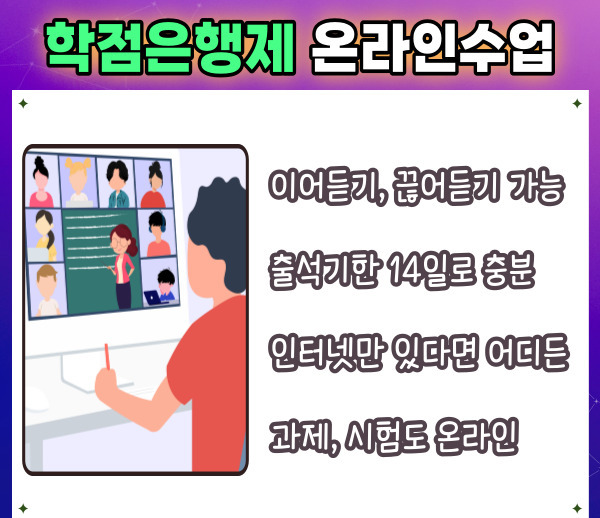 학점은행제 온라인수업

이어듣기, 끊어듣기 가능

출석기한 14일로 충분

인터넷만 있다면 어디든

과제, 시험도 온라인